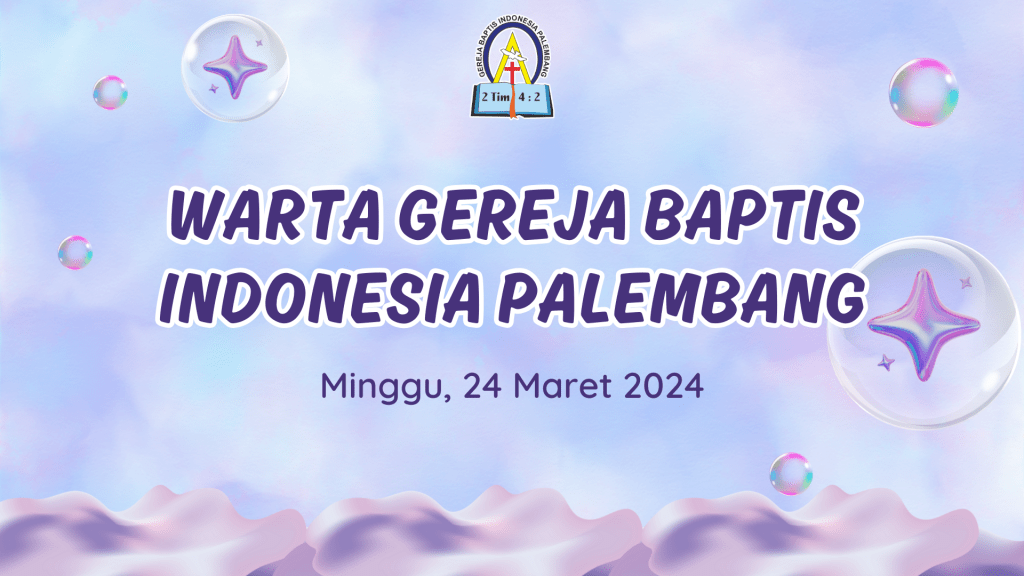 GEREJA BAPTIS INDONESIA PALEMBANG
2 Tim 4 : 2

WARTA GEREJA BAPTIS INDONESIA PALEMBANG

Minggu, 24 Maret 2024